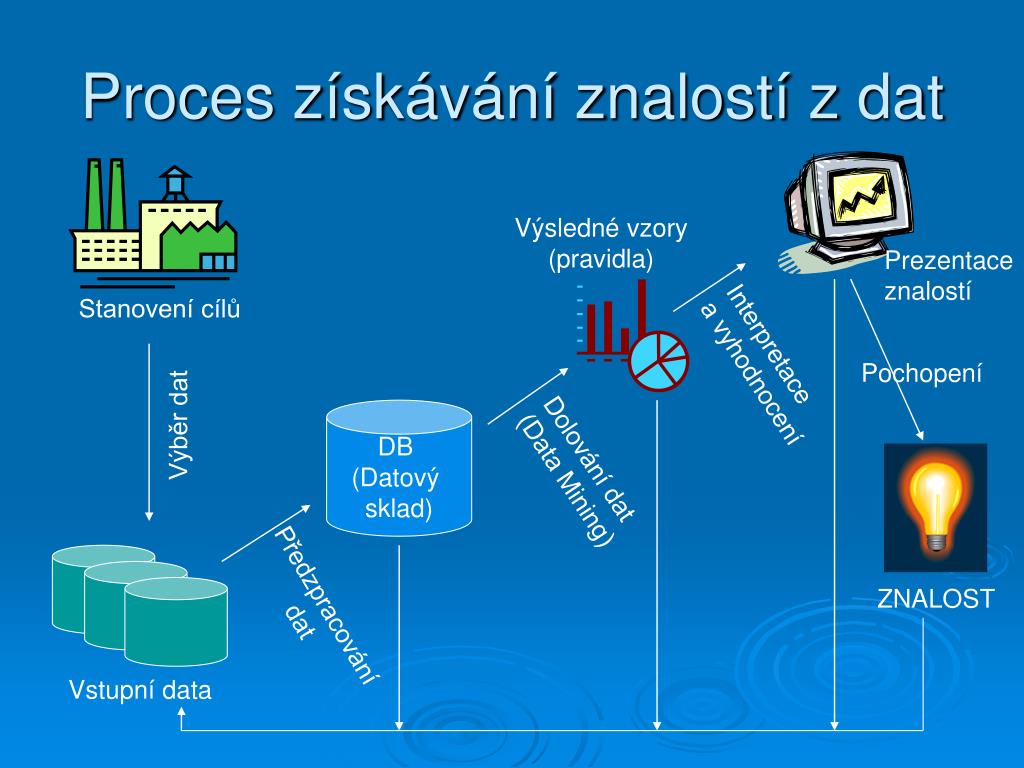 Proces získávání znalostí z dat

Stanovení cílů

Výběr dat

Vstupní data

Předzpracování dat

DB (Datový sklad)

Dolování dat (Data Mining)

Výsledné vzory (pravidla)

Interpretace a vyhodnocení

Prezentace znalostí

Pochopení

ZNALOST